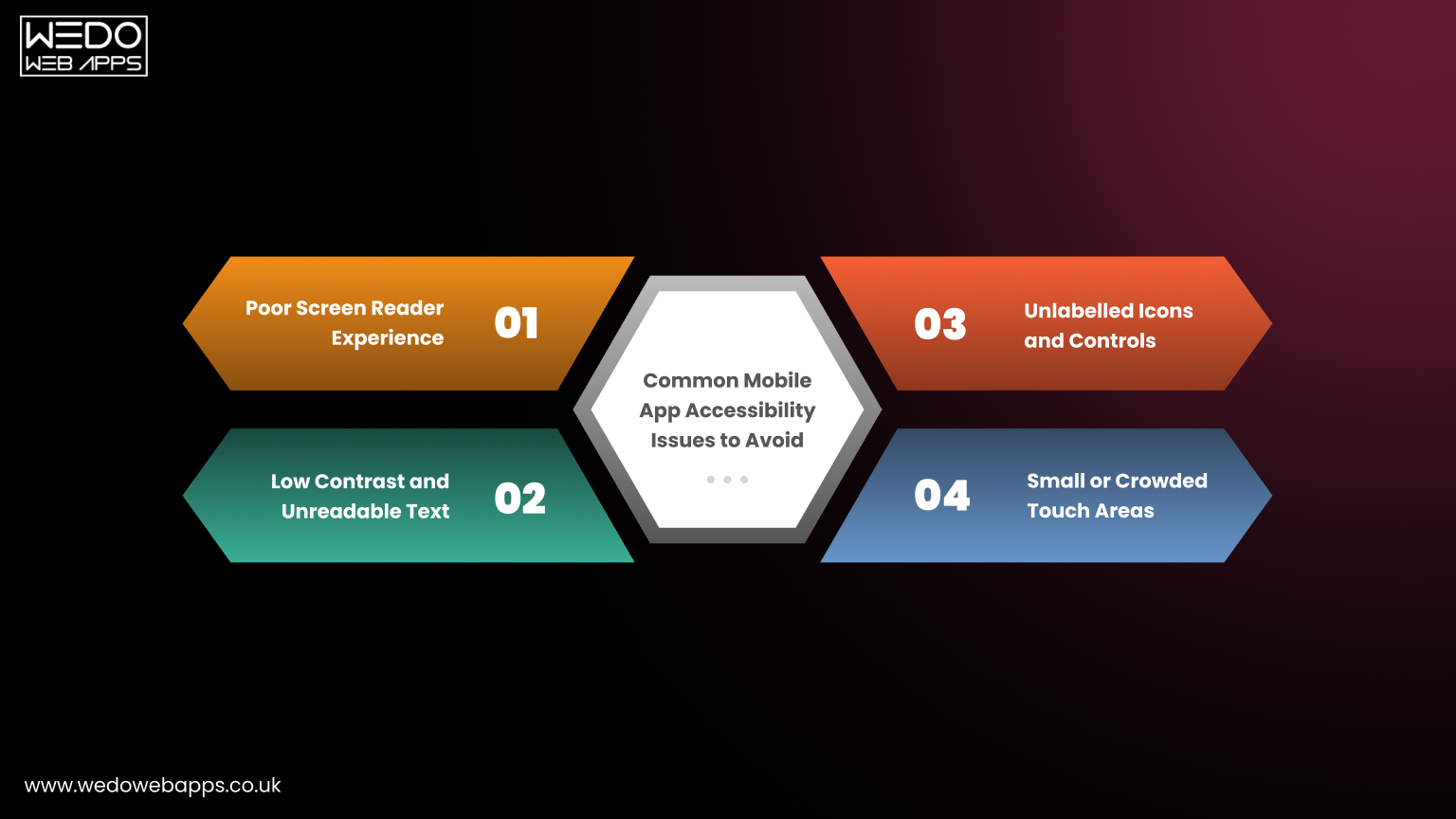 WEDO
WEB APPS

Common Mobile App Accessibility Issues to Avoid

Poor Screen Reader Experience
01

Low Contrast and Unreadable Text
02

03
Unlabelled Icons and Controls

04
Small or Crowded Touch Areas

www.wedowebapps.co.uk